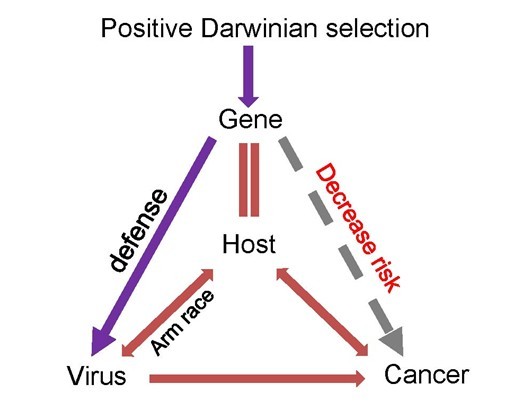 Positive Darwinian selection

Gene

defense

Decrease risk

Host

Arm race

Virus

Cancer